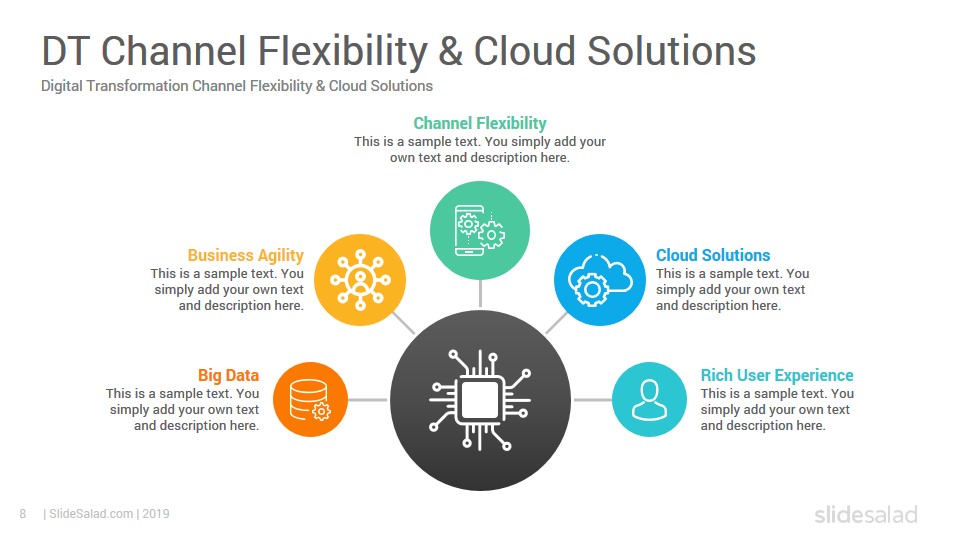 DT Channel Flexibility & Cloud Solutions
Digital Transformation Channel Flexibility & Cloud Solutions

Channel Flexibility
This is a sample text. You simply add your own text and description here.

Business Agility
This is a sample text. You simply add your own text and description here.

Cloud Solutions
This is a sample text. You simply add your own text and description here.

Big Data
This is a sample text. You simply add your own text and description here.

Rich User Experience
This is a sample text. You simply add your own text and description here.

8 | SlideSalad.com | 2019

slidesalad